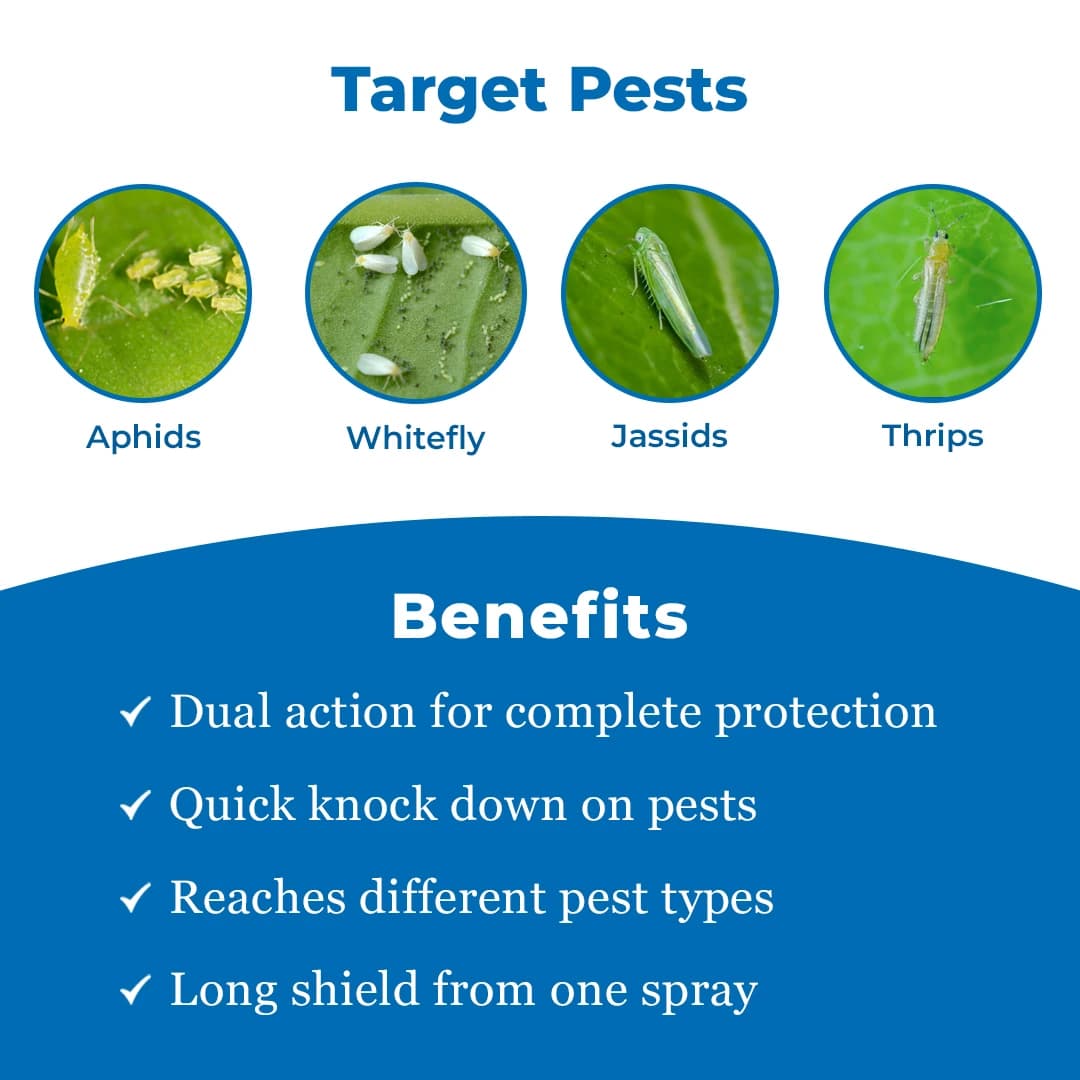 Target Pests

Aphids

Whitefly

Jassids

Thrips

Benefits

✓ Dual action for complete protection

✓ Quick knock down on pests

✓ Reaches different pest types

✓ Long shield from one spray